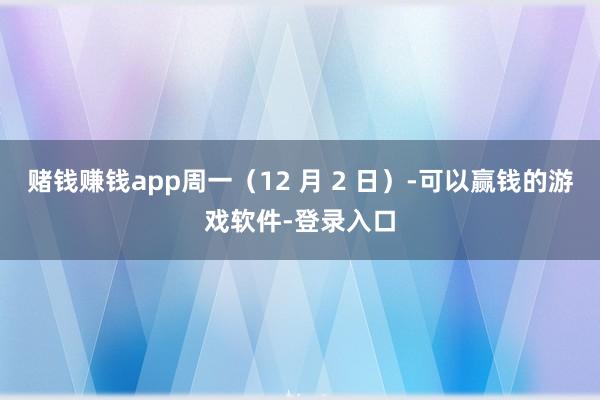 赌钱赚钱app周一（12 月 2 日）-可以赢钱的游戏软件-登录入口